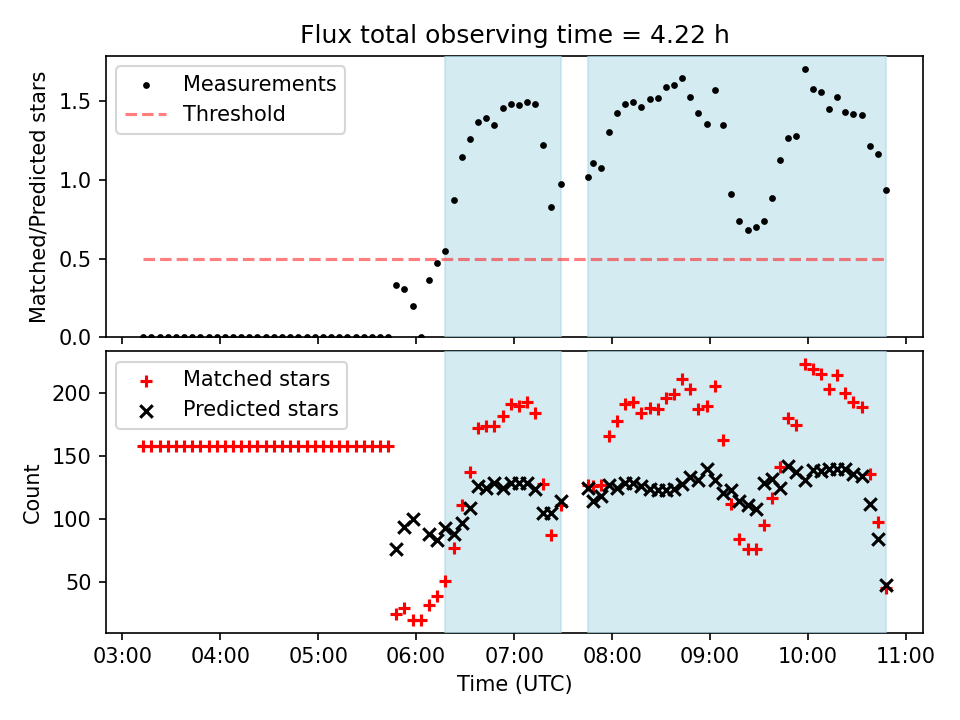 Flux total observing time = 4.22 h

Measurements
Threshold

Matched/Predicted stars
1.5
1.0
0.5
0.0

Matched stars
Predicted stars

Count
200
150
100
50

03:00 04:00 05:00 06:00 07:00 08:00 09:00 10:00 11:00
Time (UTC)